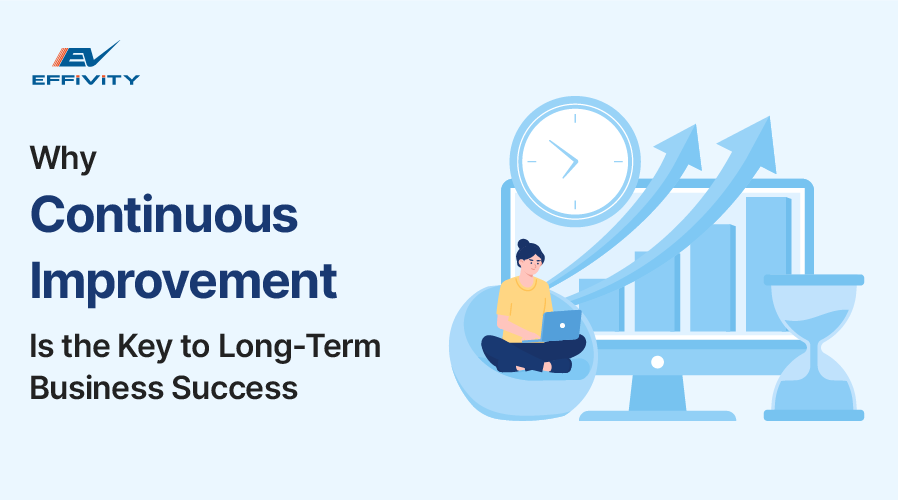 EV
EFFIVITY

Why
Continuous
Improvement
Is the Key to Long-Term
Business Success